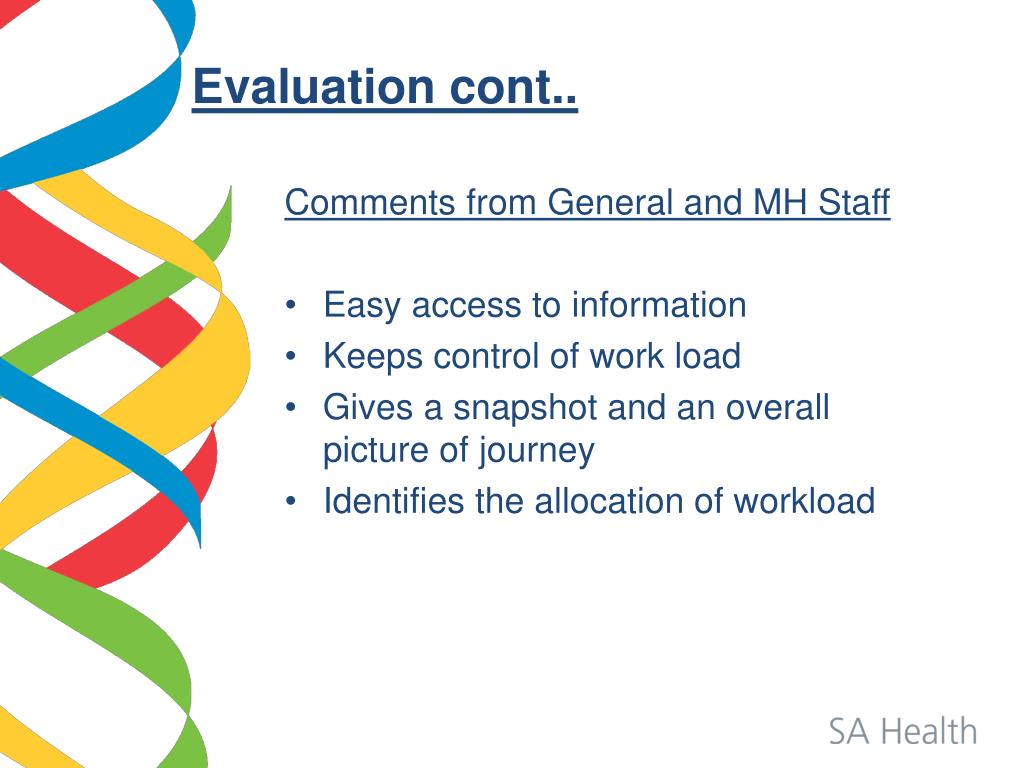 Evaluation cont..

Comments from General and MH Staff

• Easy access to information
• Keeps control of work load
• Gives a snapshot and an overall picture of journey
• Identifies the allocation of workload

SA Health